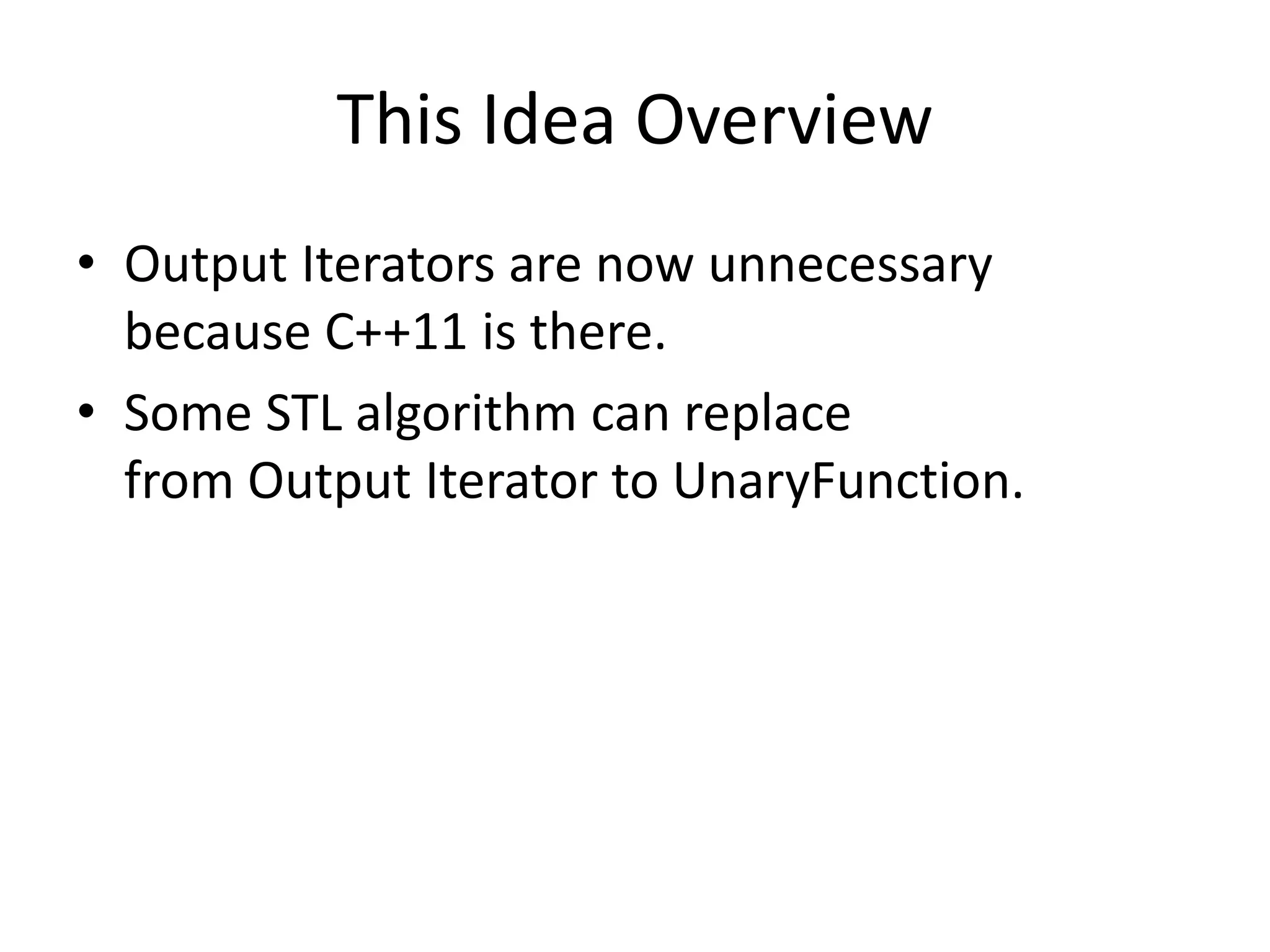 This Idea Overview

• Output Iterators are now unnecessary because C++11 is there.

• Some STL algorithm can replace from Output Iterator to UnaryFunction.